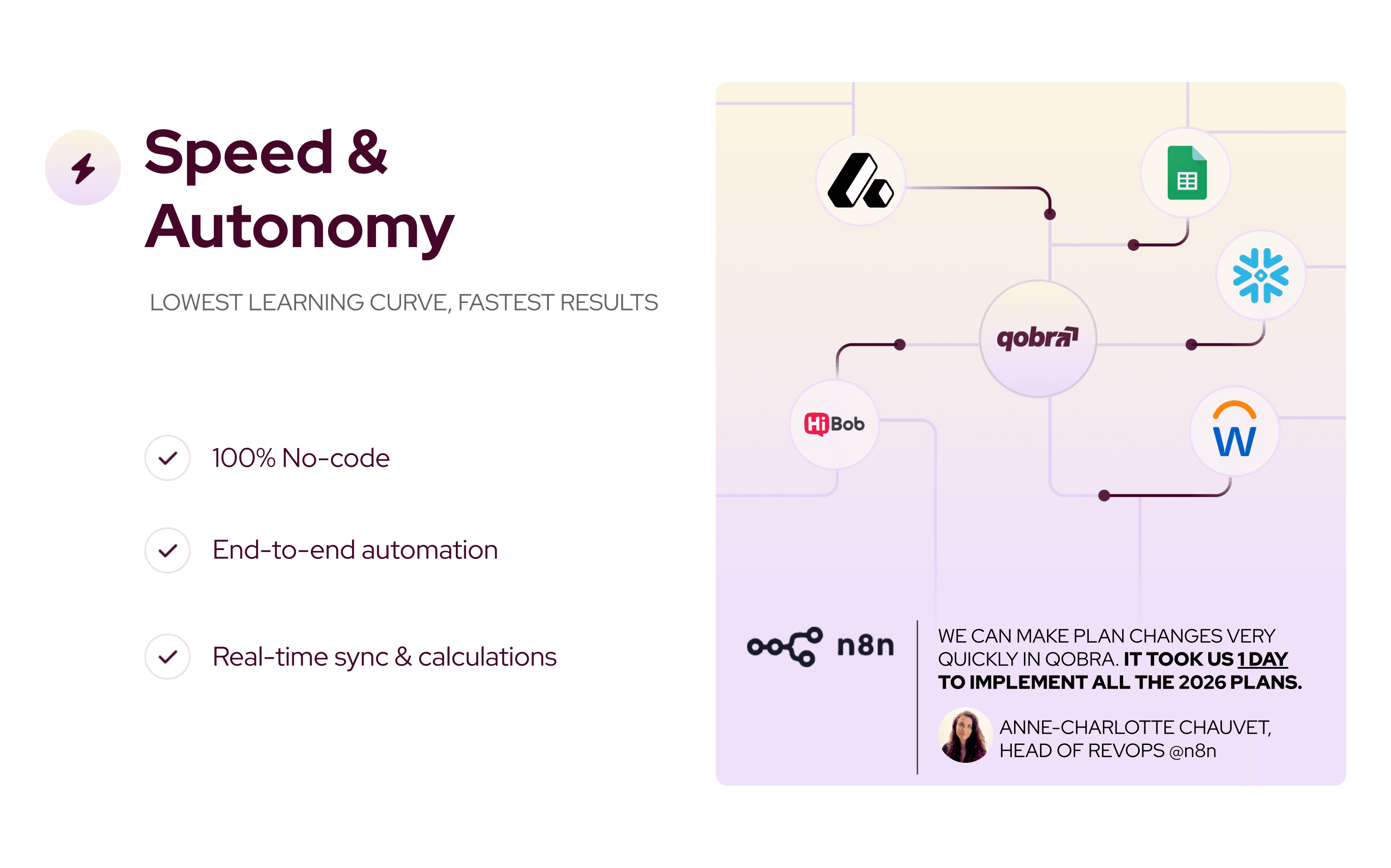 Speed & Autonomy

LOWEST LEARNING CURVE, FASTEST RESULTS

100% No-code

End-to-end automation

Real-time sync & calculations

qobra

HiBob

W

n8n

WE CAN MAKE PLAN CHANGES VERY QUICKLY IN QOBRA. IT TOOK US 1 DAY TO IMPLEMENT ALL THE 2026 PLANS.

ANNE-CHARLOTTE CHAUVET, HEAD OF REVOPS @n8n